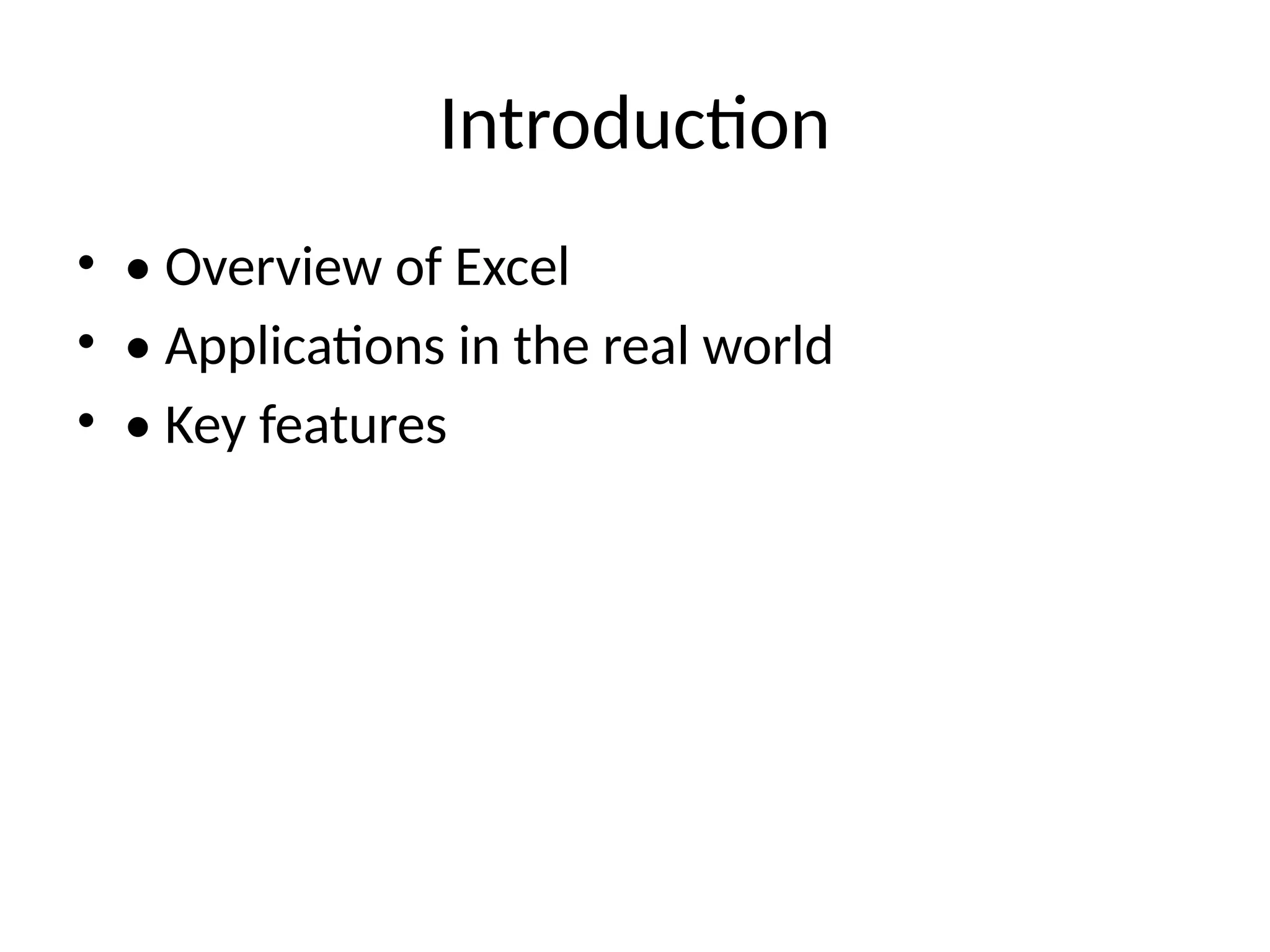 Introduction

• • Overview of Excel
• • Applications in the real world
• • Key features